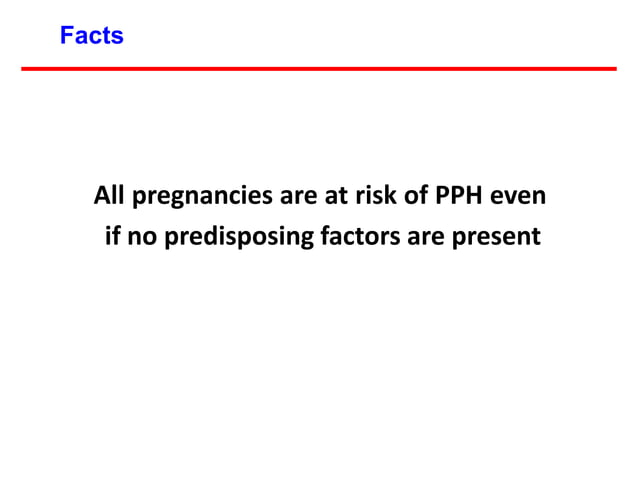 Facts

All pregnancies are at risk of PPH even if no predisposing factors are present